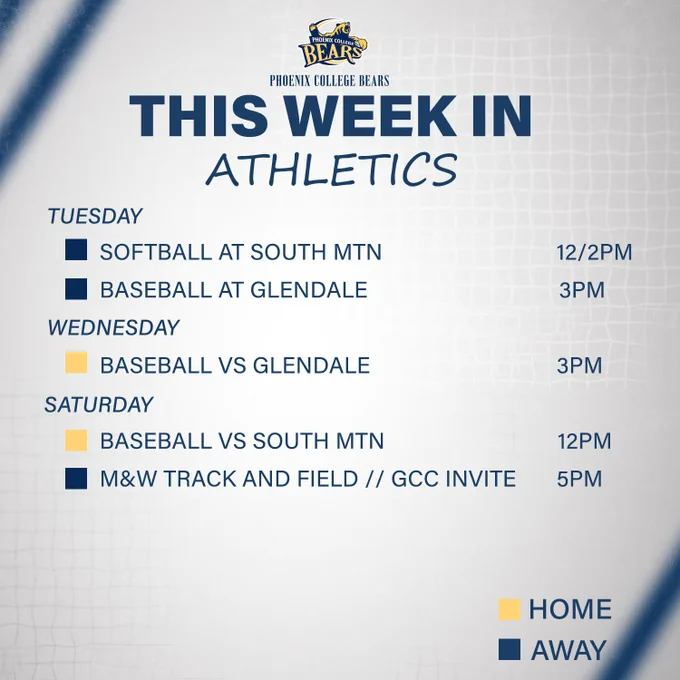 PHOENIX COLLEGE BEARS

PHOENIX COLLEGE BEARS

THIS WEEK IN
ATHLETICS

TUESDAY

SOFTBALL AT SOUTH MTN 12/2PM

BASEBALL AT GLENDALE 3PM

WEDNESDAY

BASEBALL VS GLENDALE 3PM

SATURDAY

BASEBALL VS SOUTH MTN 12PM

M&W TRACK AND FIELD // GCC INVITE 5PM

HOME

AWAY